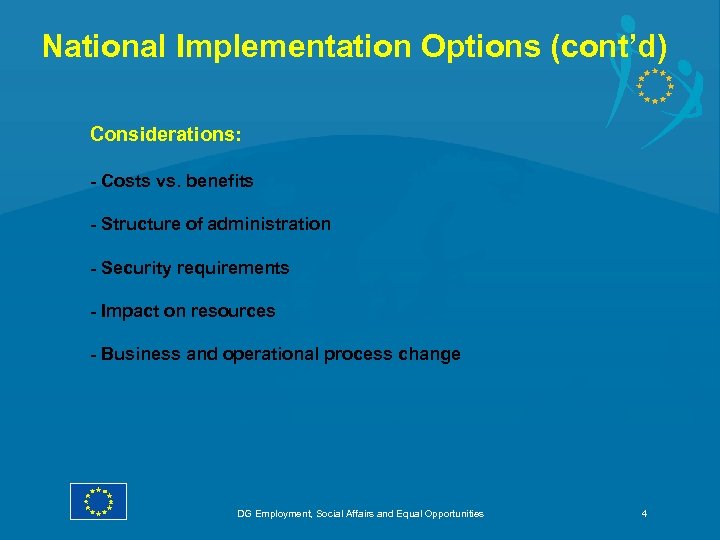 National Implementation Options (cont'd)

Considerations:

- Costs vs. benefits

- Structure of administration

- Security requirements

- Impact on resources

- Business and operational process change

DG Employment, Social Affairs and Equal Opportunities

4